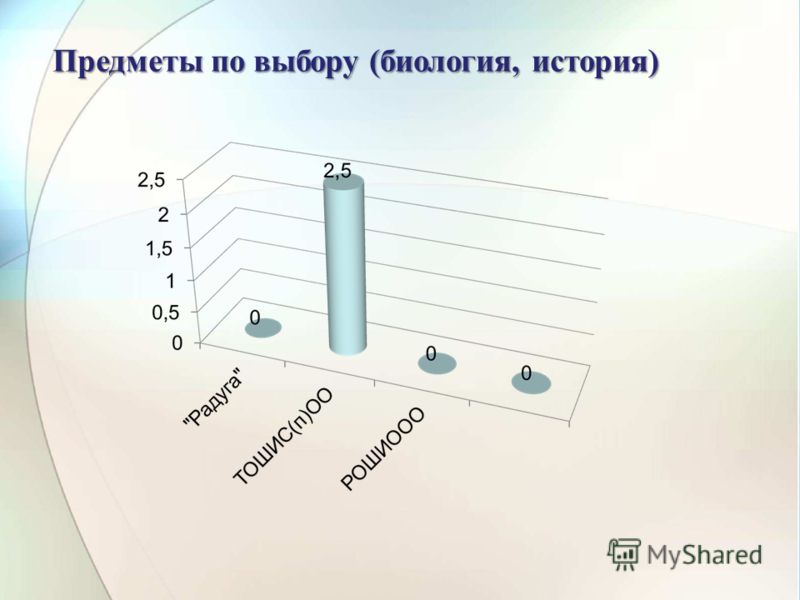 Предметы по выбору (биология, история)

2,5
2
1,5
1
0,5
0

0
2,5
0
0

"Радуга"
ТОШИС(п)ОО
РОШИООО

MyShared